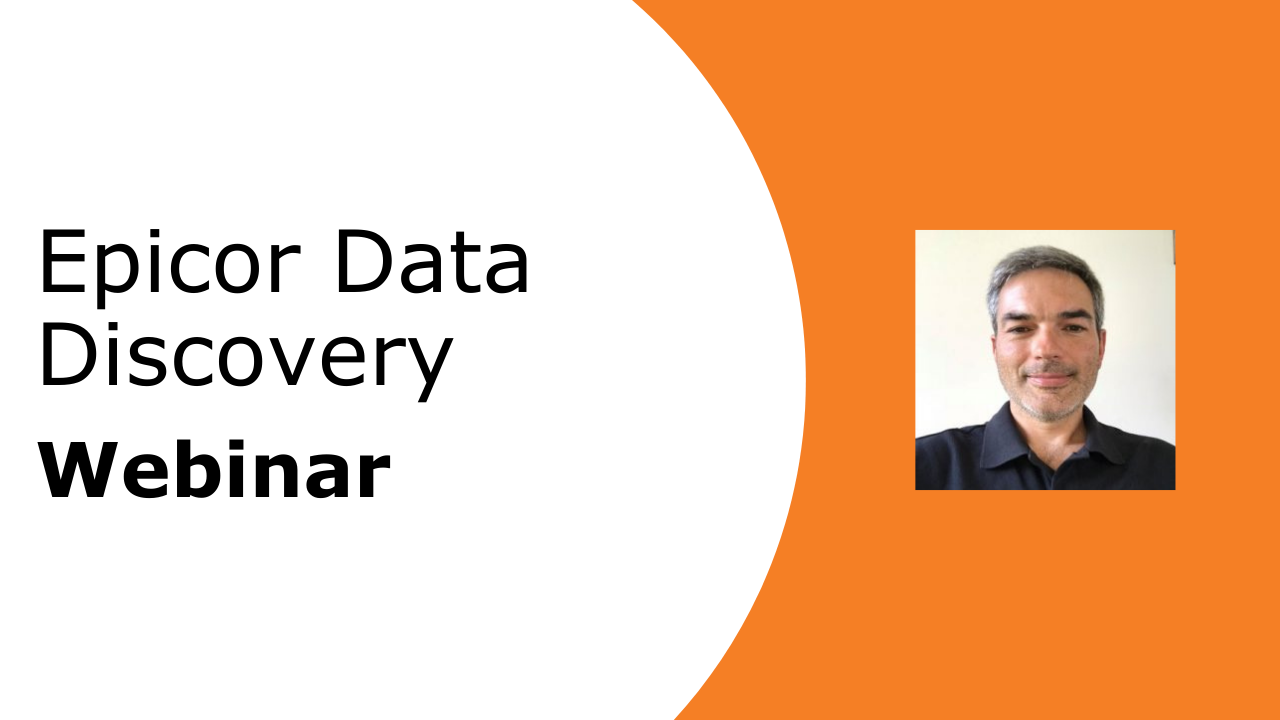 Epicor Data Discovery

Webinar